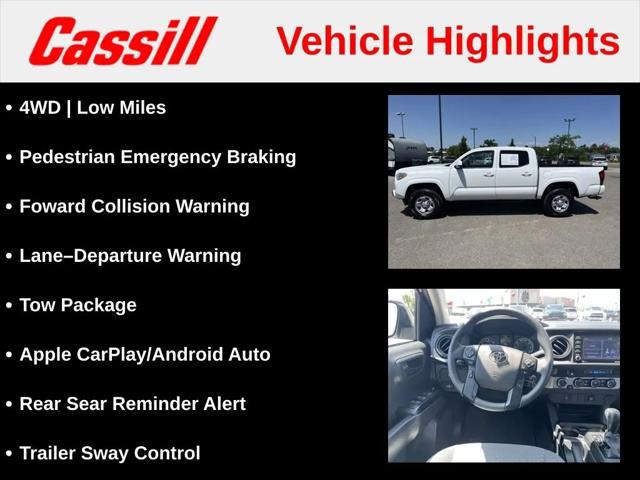 Cassill Vehicle Highlights

• 4WD | Low Miles

• Pedestrian Emergency Braking

• Foward Collision Warning

• Lane–Departure Warning

• Tow Package

• Apple CarPlay/Android Auto

• Rear Sear Reminder Alert

• Trailer Sway Control